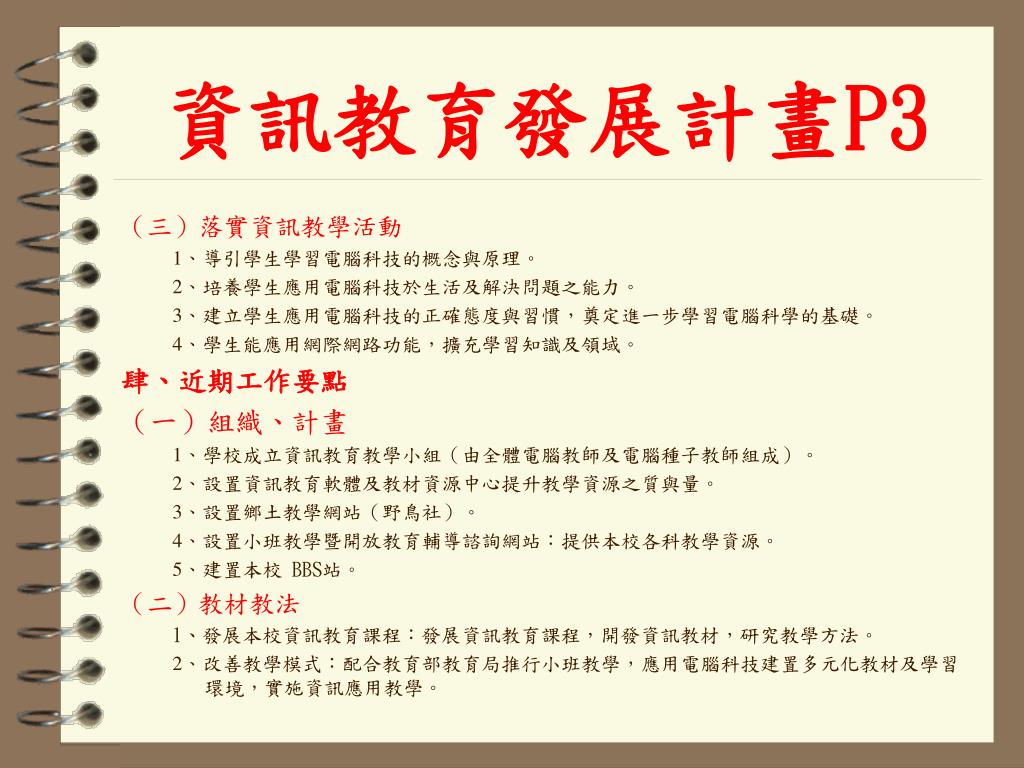 資訊教育發展計畫P3

（三）落實資訊教學活動

1、導引學生學習電腦科技的概念與原理。

2、培養學生應用電腦科技於生活及解決問題之能力。

3、建立學生應用電腦科技的正確態度與習慣，奠定進一步學習電腦科學的基礎。

4、學生能應用網際網路功能，擴充學習知識及領域。

肆、近期工作要點

（一）組織、計畫

1、學校成立資訊教育教學小組（由全體電腦教師及電腦種子教師組成）。

2、設置資訊教育軟體及教材資源中心提升教學資源之質與量。

3、設置鄉土教學網站（野鳥社）。

4、設置小班教學暨開放教育輔導諮詢網站：提供本校各科教學資源。

5、建置本校 BBS站。

（二）教材教法

1、發展本校資訊教育課程：發展資訊教育課程，開發資訊教材，研究教學方法。

2、改善教學模式：配合教育部教育局推行小班教學，應用電腦科技建置多元化教材及學習環境，實施資訊應用教學。